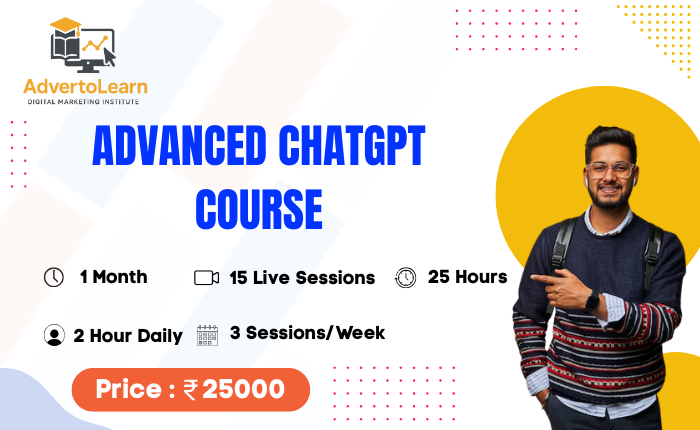 AdvertoLearn
DIGITAL MARKETING INSTITUTE

ADVANCED CHATGPT COURSE

1 Month

15 Live Sessions

25 Hours

2 Hour Daily

3 Sessions/Week

Price : ₹ 25000